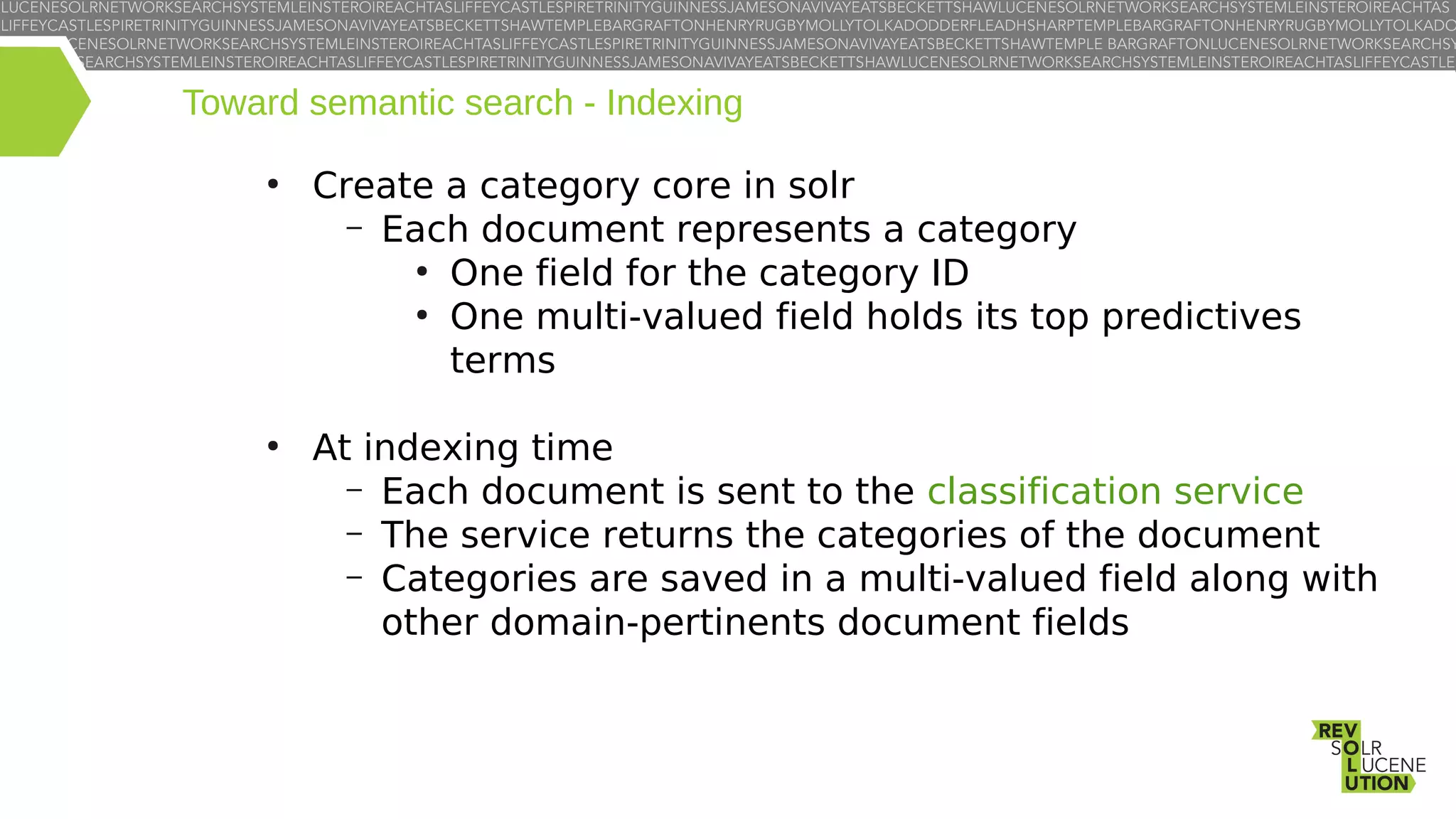 LUCENESOLRNETWORKSEARCHSYSTEMLEINSTEROIREACHTASLIFFEYCASTLESPIRETRINITYGUINNESSJAMESONAVIVAYEATSBECKETTSHAWLUCENESOLRNETWORKSEARCHSYSTEMLEINSTEROIREACHTAS
LIFFEYCASTLESPIRETRINITYGUINNESSJAMESONAVIVAYEATSBECKETTSHAWTEMPLEBARGRAFTONHENRYRUGBYMOLLYTOLKADODDERFLEADHSHARPTEMPLEBARGRAFTONHENRYRUGBYMOLLYTOLKADO
CENESOLRNETWORKSEARCHSYSTEMLEINSTEROIREACHTASLIFFEYCASTLESPIRETRINITYGUINNESSJAMESONAVIVAYEATSBECKETTSHAWTEMPLE BARGRAFTONLUCENESOLRNETWORKSEARCHSY
EARCHSYSTEMLEINSTEROIREACHTASLIFFEYCASTLESPIRETRINITYGUINNESSJAMESONAVIVAYEATSBECKETTSHAWLUCENESOLRNETWORKSEARCHSYSTEMLEINSTEROIREACHTASLIFFEYCASTLE

Toward semantic search - Indexing

• Create a category core in solr
– Each document represents a category
• One field for the category ID
• One multi-valued field holds its top predictives terms

• At indexing time
– Each document is sent to the classification service
– The service returns the categories of the document
– Categories are saved in a multi-valued field along with other domain-pertinents document fields

REV
SOLR
LUCENE
UTION